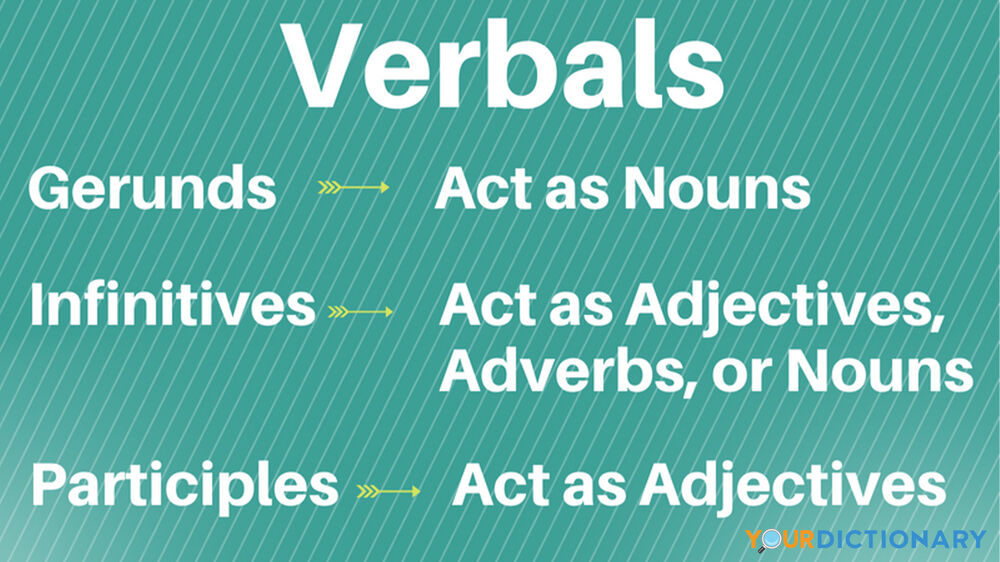 Verbals

Gerunds Act as Nouns

Infinitives Act as Adjectives, Adverbs, or Nouns

Participles Act as Adjectives

YOURDICTIONARY